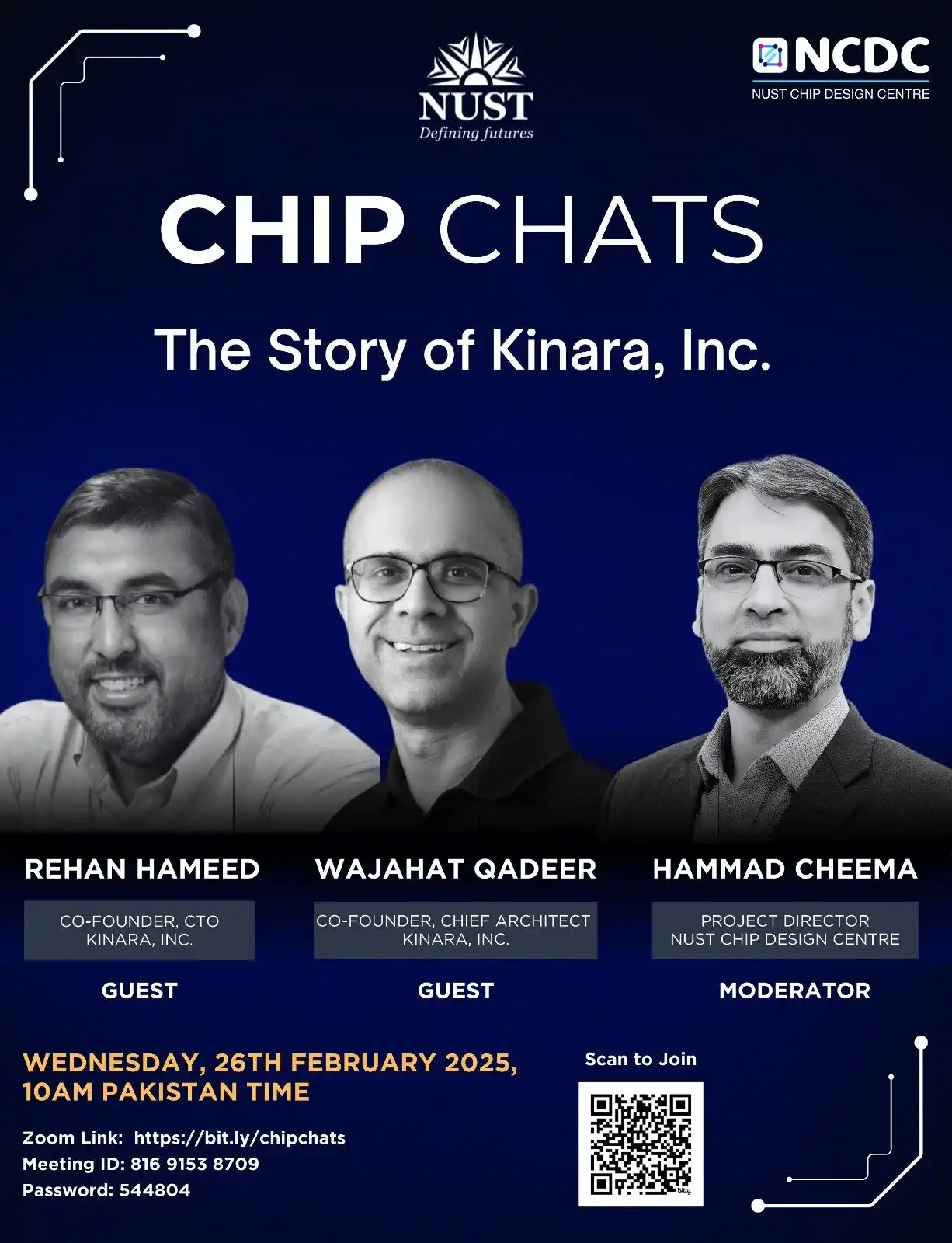 NUST
Defining futures

NCDC
NUST CHIP DESIGN CENTRE

CHIP CHATS

The Story of Kinara, Inc.

REHAN HAMEED
CO-FOUNDER, CTO
KINARA, INC.
GUEST

WAJAHAT QADEER
CO-FOUNDER, CHIEF ARCHITECT
KINARA, INC.
GUEST

HAMMAD CHEEMA
PROJECT DIRECTOR
NUST CHIP DESIGN CENTRE
MODERATOR

WEDNESDAY, 26TH FEBRUARY 2025,
10AM PAKISTAN TIME

Zoom Link: https://bit.ly/chipchats
Meeting ID: 816 9153 8709
Password: 544804

Scan to Join
bitly